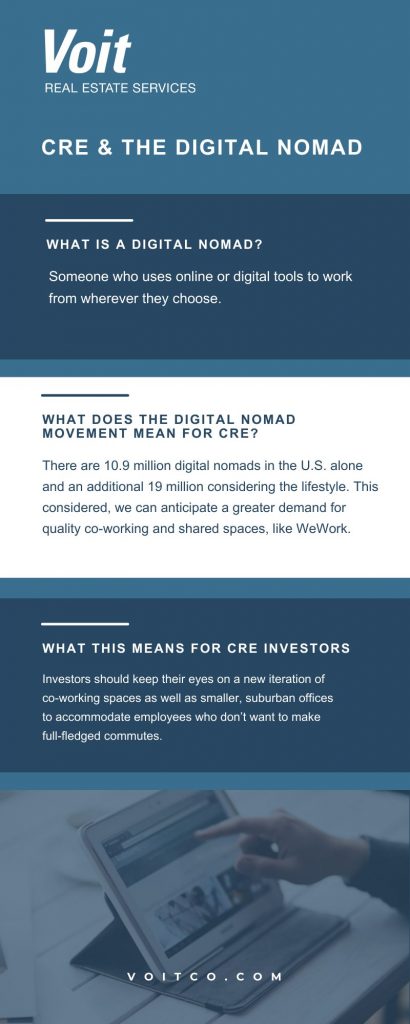 Voit
REAL ESTATE SERVICES

CRE & THE DIGITAL NOMAD

WHAT IS A DIGITAL NOMAD?

Someone who uses online or digital tools to work from wherever they choose.

WHAT DOES THE DIGITAL NOMAD MOVEMENT MEAN FOR CRE?

There are 10.9 million digital nomads in the U.S. alone and an additional 19 million considering the lifestyle. This considered, we can anticipate a greater demand for quality co-working and shared spaces, like WeWork.

WHAT THIS MEANS FOR CRE INVESTORS

Investors should keep their eyes on a new iteration of co-working spaces as well as smaller, suburban offices to accommodate employees who don't want to make full-fledged commutes.

VOITCO.COM